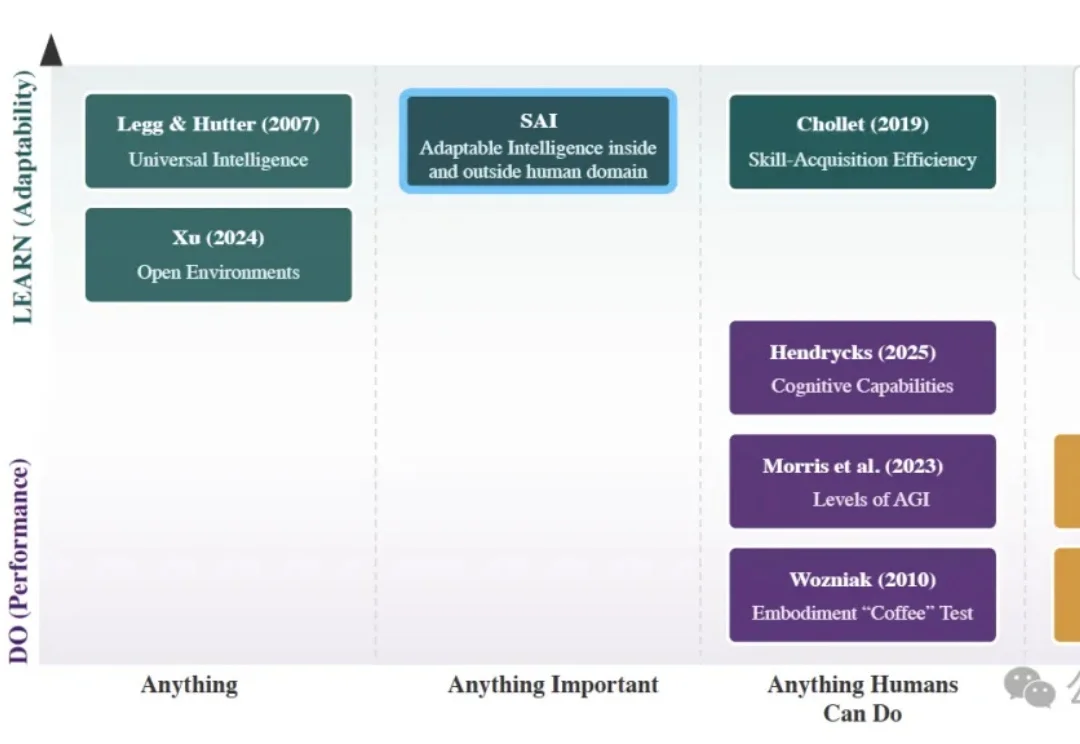 LEARN (Adaptability)

DO (Performance)

Legg & Hutter (2007)
Universal Intelligence

Xu (2024)
Open Environments

SAI
Adaptable Intelligence inside and outside human domain

Chollet (2019)
Skill-Acquisition Efficiency

Hendrycks (2025)
Cognitive Capabilities

Morris et al. (2023)
Levels of AGI

Wozniak (2010)
Embodiment "Coffee" Test

Anything

Anything Important

Anything Humans Can Do